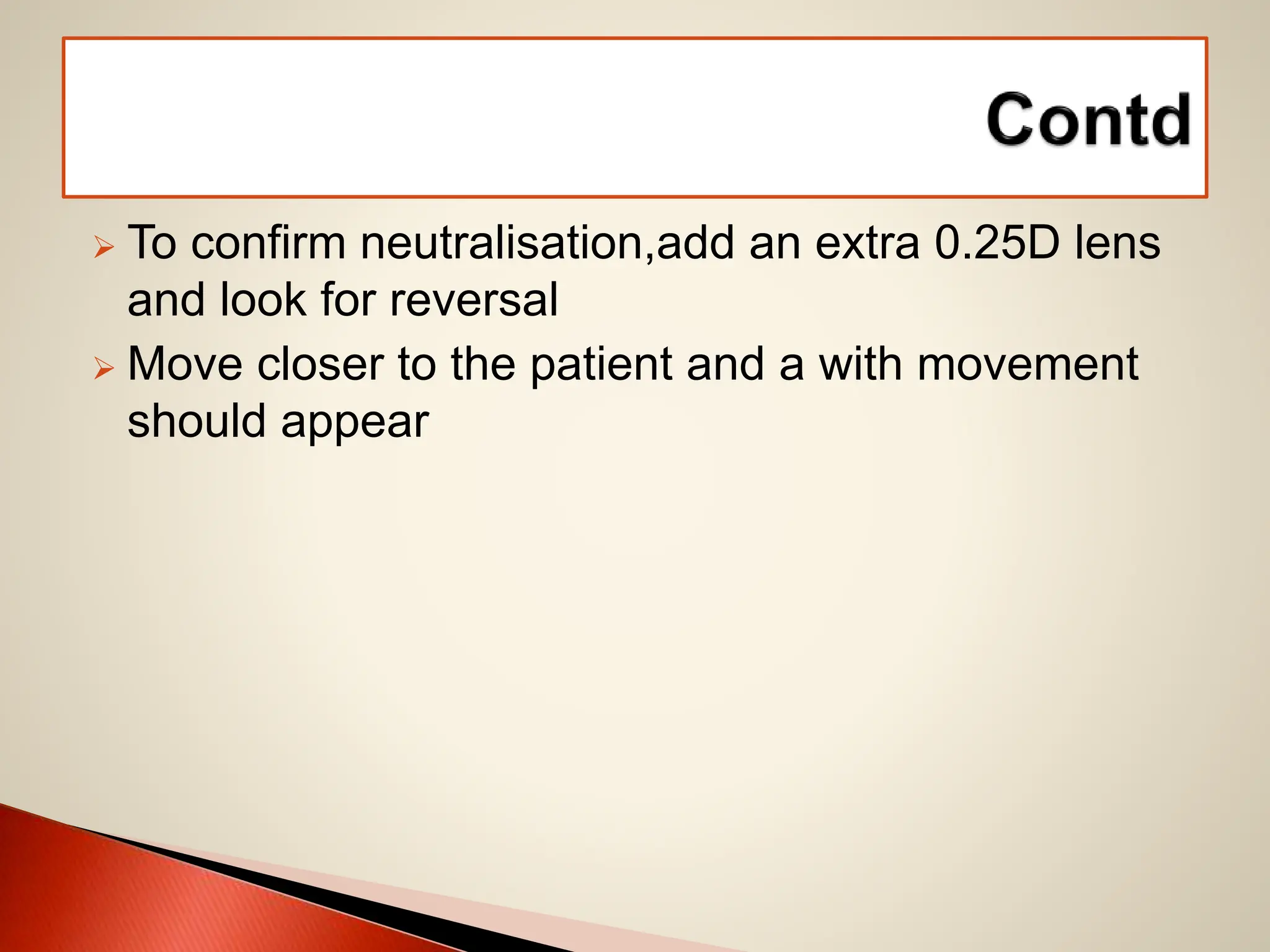 Contd

➢ To confirm neutralisation,add an extra 0.25D lens and look for reversal

➢ Move closer to the patient and a with movement should appear